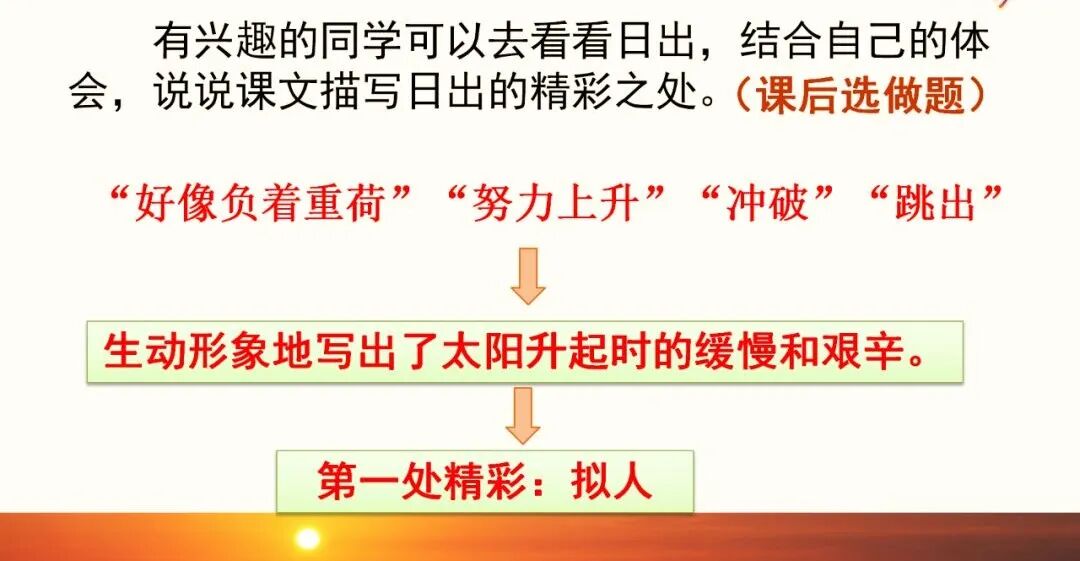 有兴趣的同学可以去看看日出，结合自己的体会，说说课文描写日出的精彩之处。（课后选做题）

“好像负着重荷”“努力上升”“冲破”“跳出”

生动形象地写出了太阳升起时的缓慢和艰辛。

第一处精彩：拟人